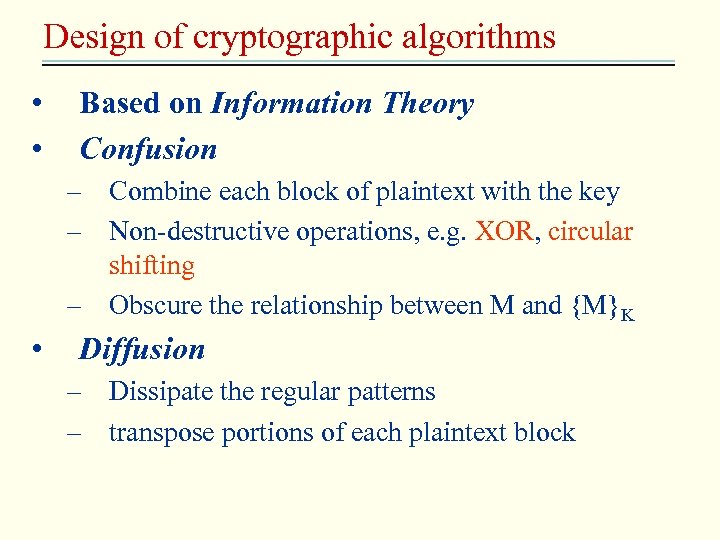 Design of cryptographic algorithms

• Based on Information Theory
• Confusion
– Combine each block of plaintext with the key
– Non-destructive operations, e.g. XOR, circular shifting
– Obscure the relationship between M and $\{M\}_K$
• Diffusion
– Dissipate the regular patterns
– transpose portions of each plaintext block